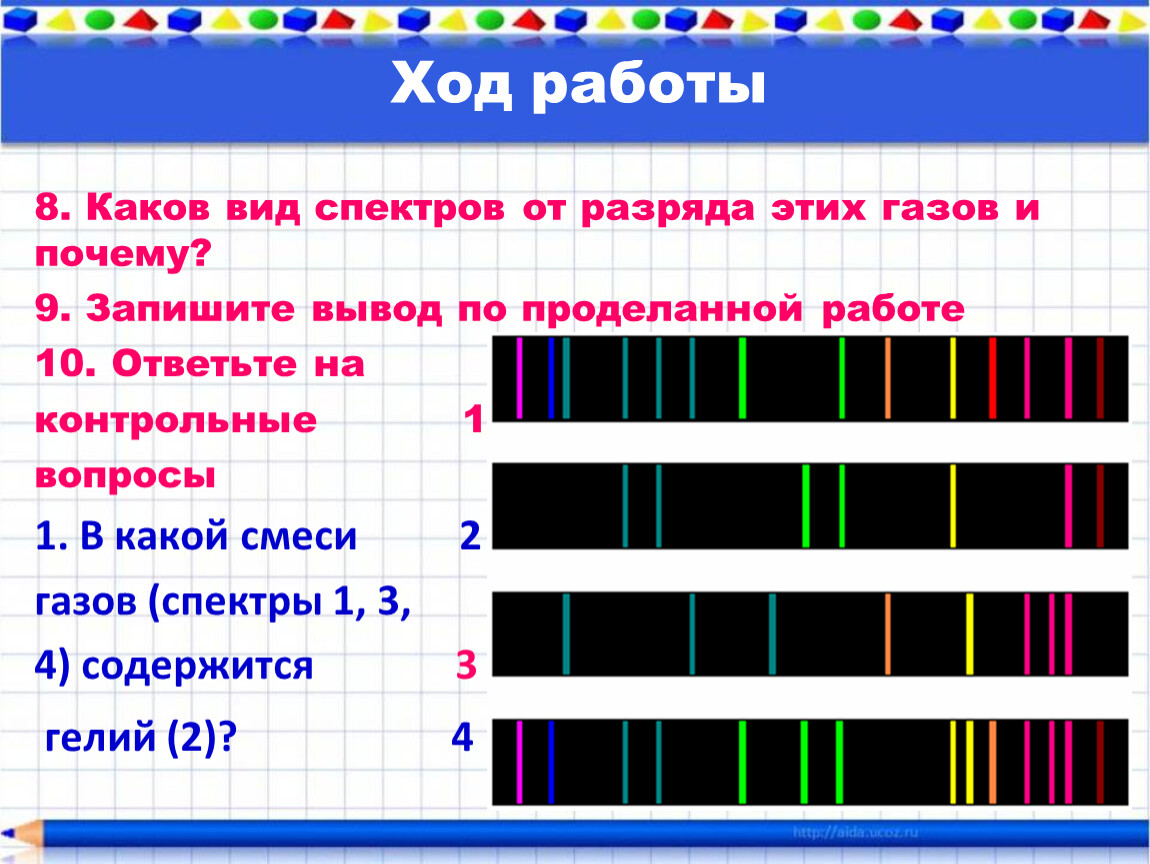 Ход работы

8. Каков вид спектров от разряда этих газов и почему?

9. Запишите вывод по проделанной работе

10. Ответьте на контрольные вопросы

1. В какой смеси газов (спектры 1, 3, 4) содержится гелий (2)?

1

2

3

4

http://aida.ucoz.ru